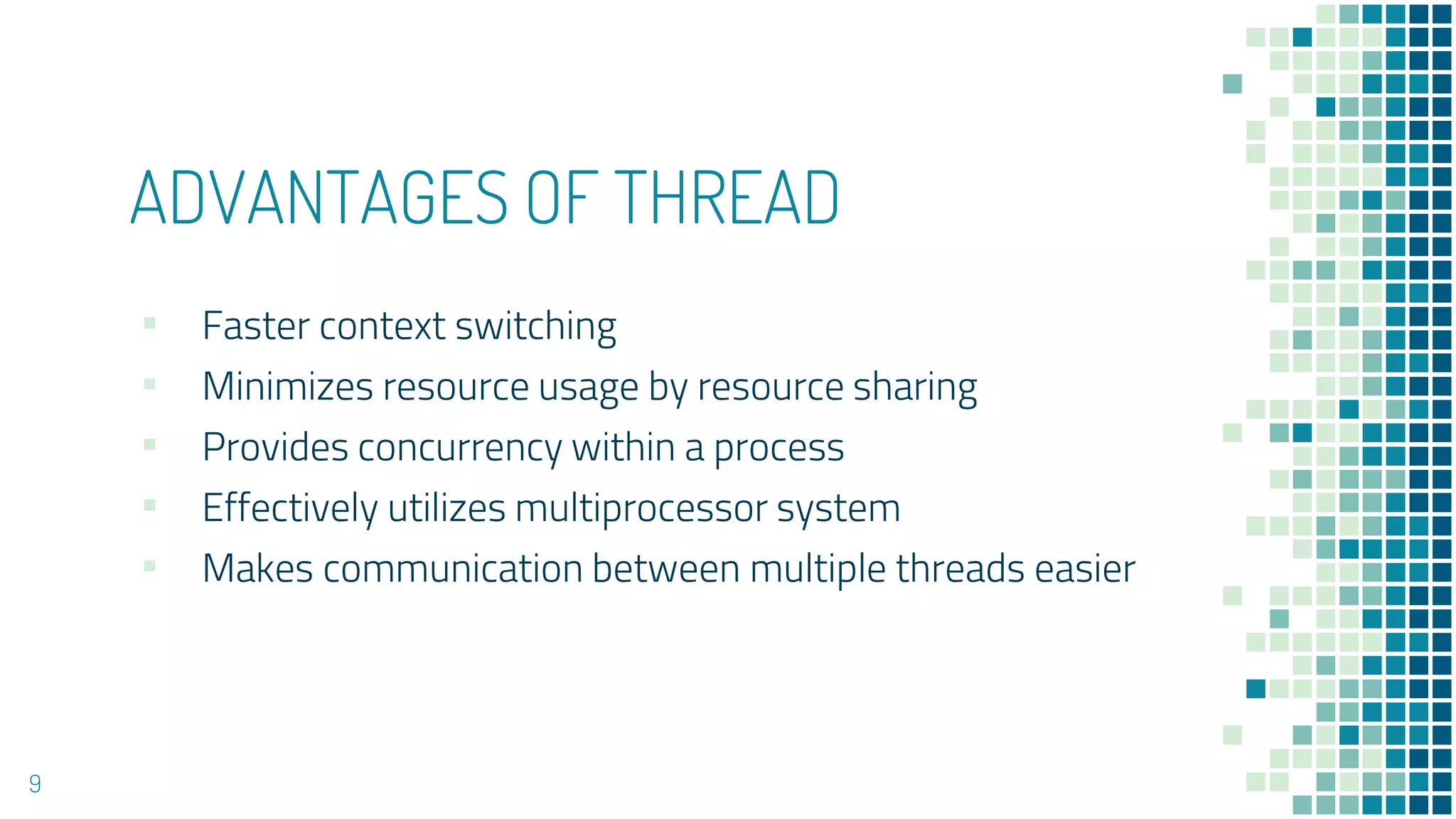 ADVANTAGES OF THREAD

▪ Faster context switching
▪ Minimizes resource usage by resource sharing
▪ Provides concurrency within a process
▪ Effectively utilizes multiprocessor system
▪ Makes communication between multiple threads easier

9